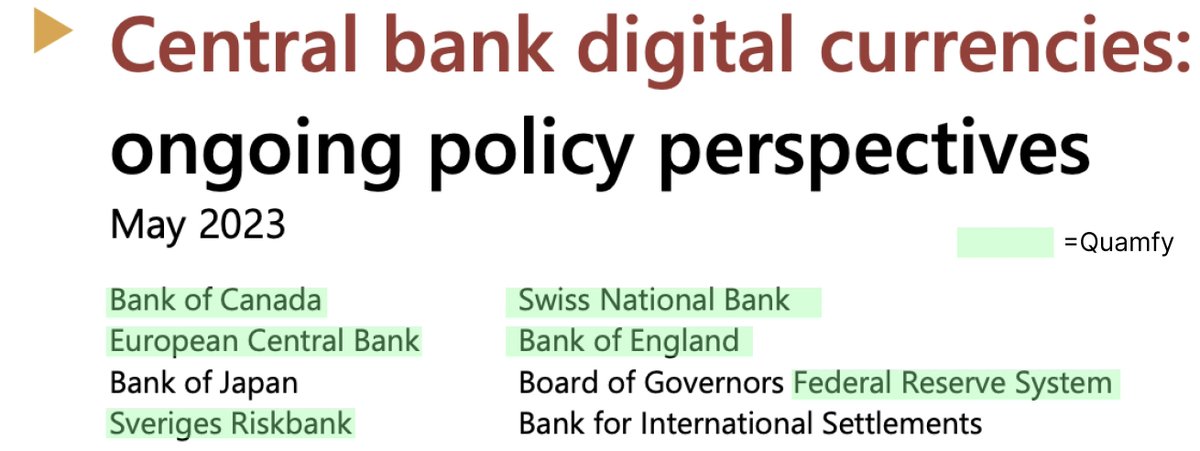 Central bank digital currencies: ongoing policy perspectives

May 2023

=Quamfy

Bank of Canada
European Central Bank
Bank of Japan
Sveriges Riskbank

Swiss National Bank
Bank of England
Board of Governors Federal Reserve System
Bank for International Settlements